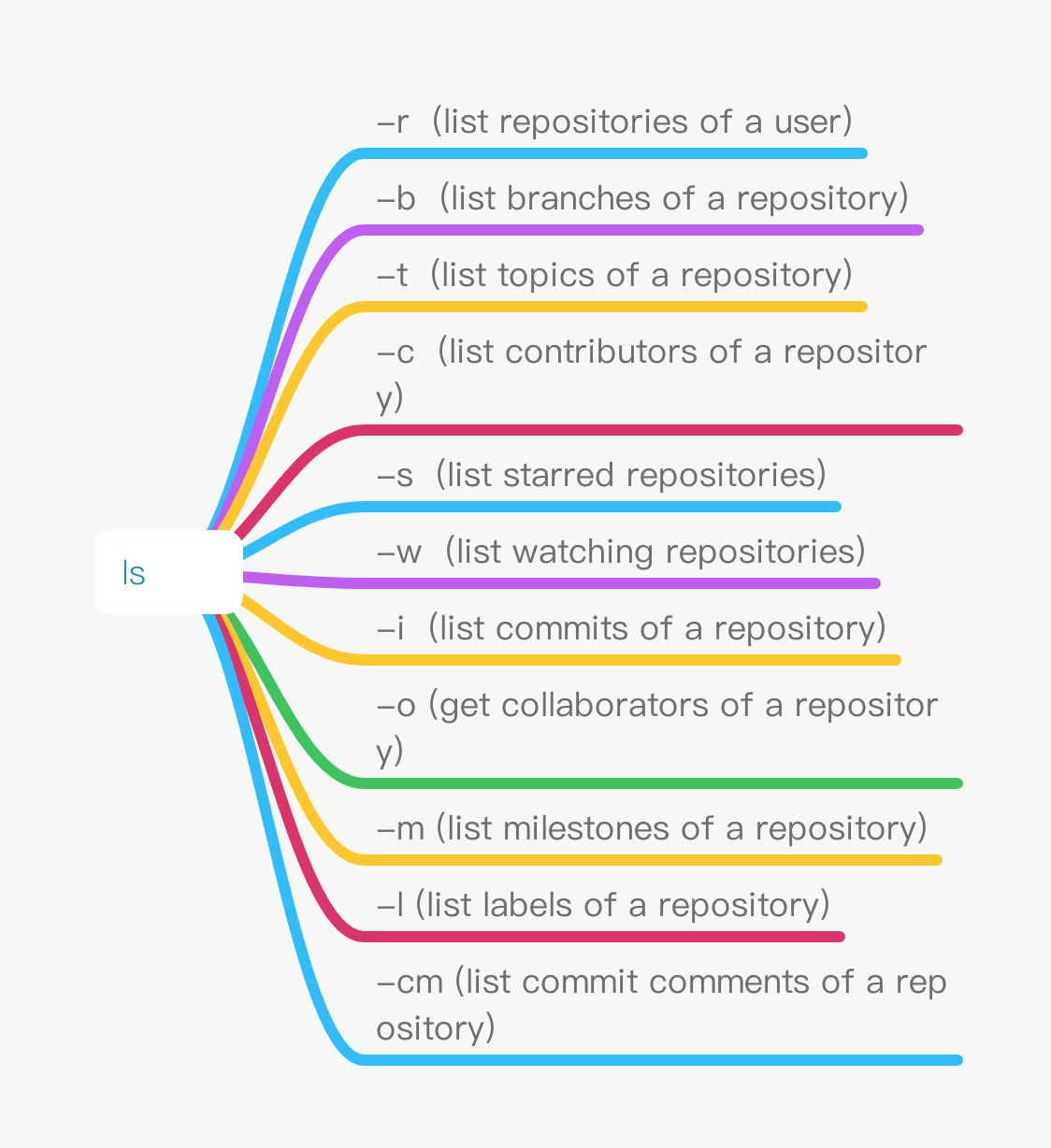 ls

-r (list repositories of a user)

-b (list branches of a repository)

-t (list topics of a repository)

-c (list contributors of a repository)

-s (list starred repositories)

-w (list watching repositories)

-i (list commits of a repository)

-o (get collaborators of a repository)

-m (list milestones of a repository)

-l (list labels of a repository)

-cm (list commit comments of a repository)